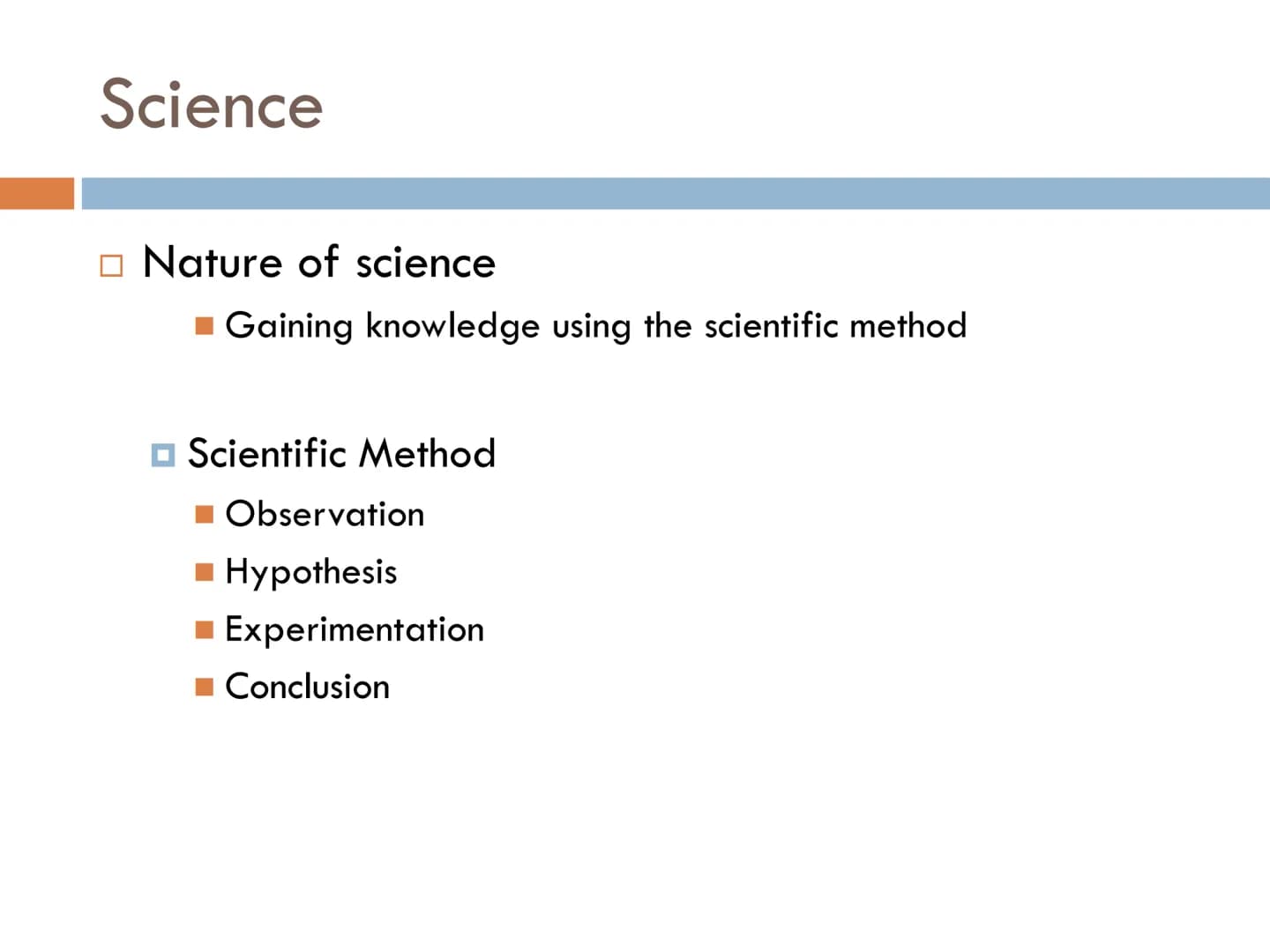 Science

Nature of science

Gaining knowledge using the scientific method

Scientific Method

Observation

Hypothesis

Experimentation

Conclusion